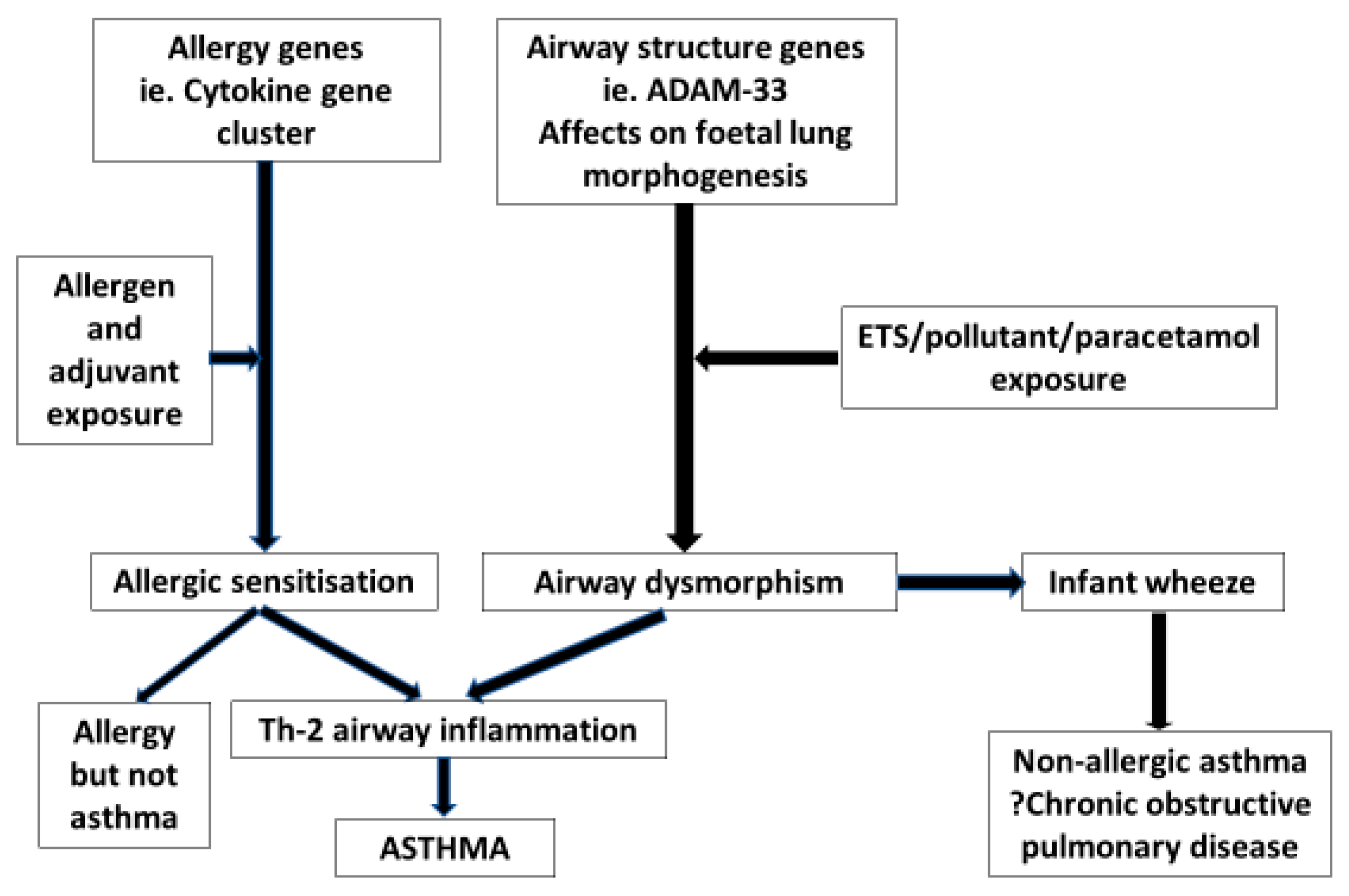 Allergy genes
ie. Cytokine gene cluster

Airway structure genes
ie. ADAM-33
Affects on foetal lung morphogenesis

Allergen and adjuvant exposure

ETS/pollutant/paracetamol exposure

Allergic sensitisation

Airway dysmorphism

Infant wheeze

Allergy but not asthma

Th-2 airway inflammation

ASTHMA

Non-allergic asthma
?Chronic obstructive pulmonary disease